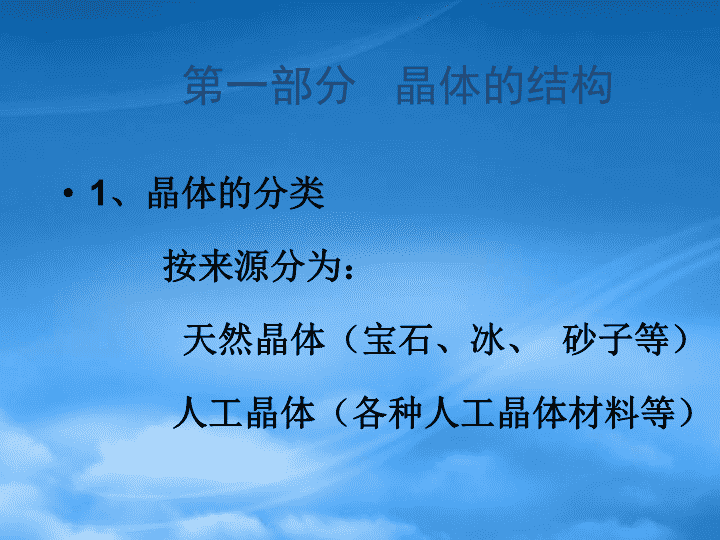 第一部分　晶体的结构

• 1、晶体的分类

按来源分为：

天然晶体（宝石、冰、　砂子等）

人工晶体（各种人工晶体材料等）